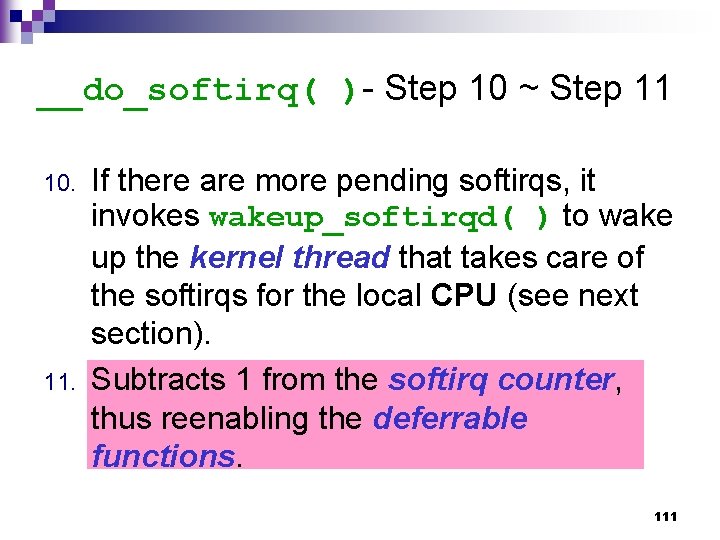 __do_softirq( )- Step 10 ~ Step 11

10. If there are more pending softirqs, it invokes wakeup_softirqd( ) to wake up the kernel thread that takes care of the softirqs for the local CPU (see next section).

11. Subtracts 1 from the softirq counter, thus reenabling the deferrable functions.

111